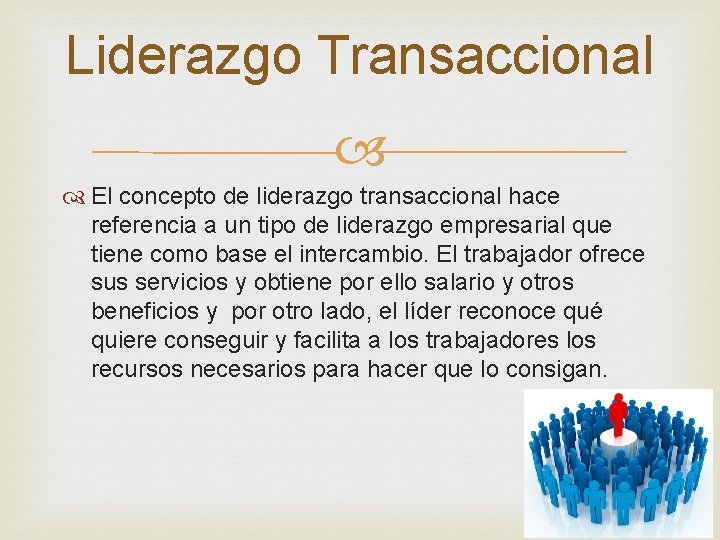 Liderazgo Transaccional

El concepto de liderazgo transaccional hace referencia a un tipo de liderazgo empresarial que tiene como base el intercambio. El trabajador ofrece sus servicios y obtiene por ello salario y otros beneficios y por otro lado, el líder reconoce qué quiere conseguir y facilita a los trabajadores los recursos necesarios para hacer que lo consigan.